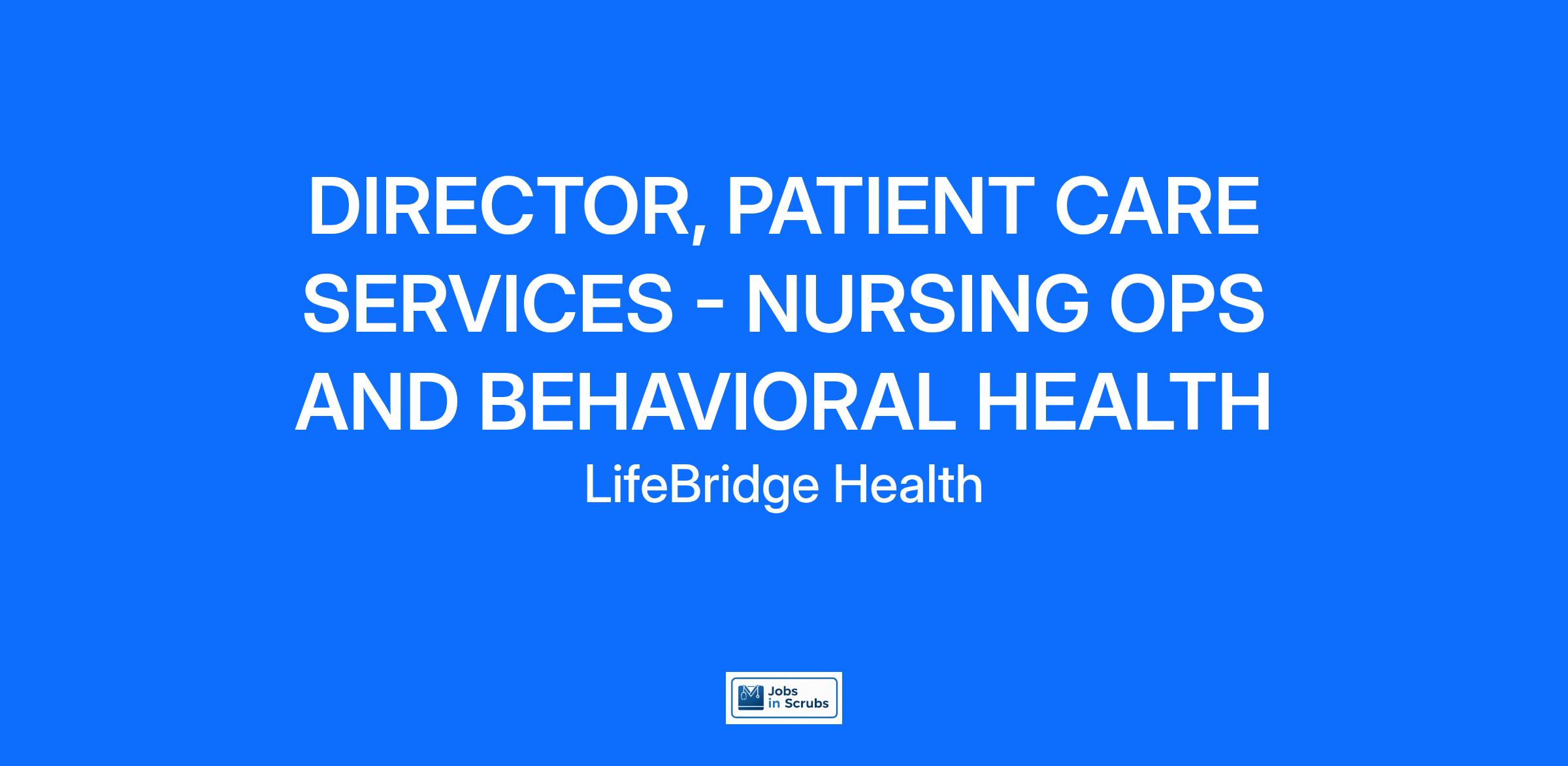 DIRECTOR, PATIENT CARE SERVICES - NURSING OPS AND BEHAVIORAL HEALTH

LifeBridge Health

Jobs in Scrubs